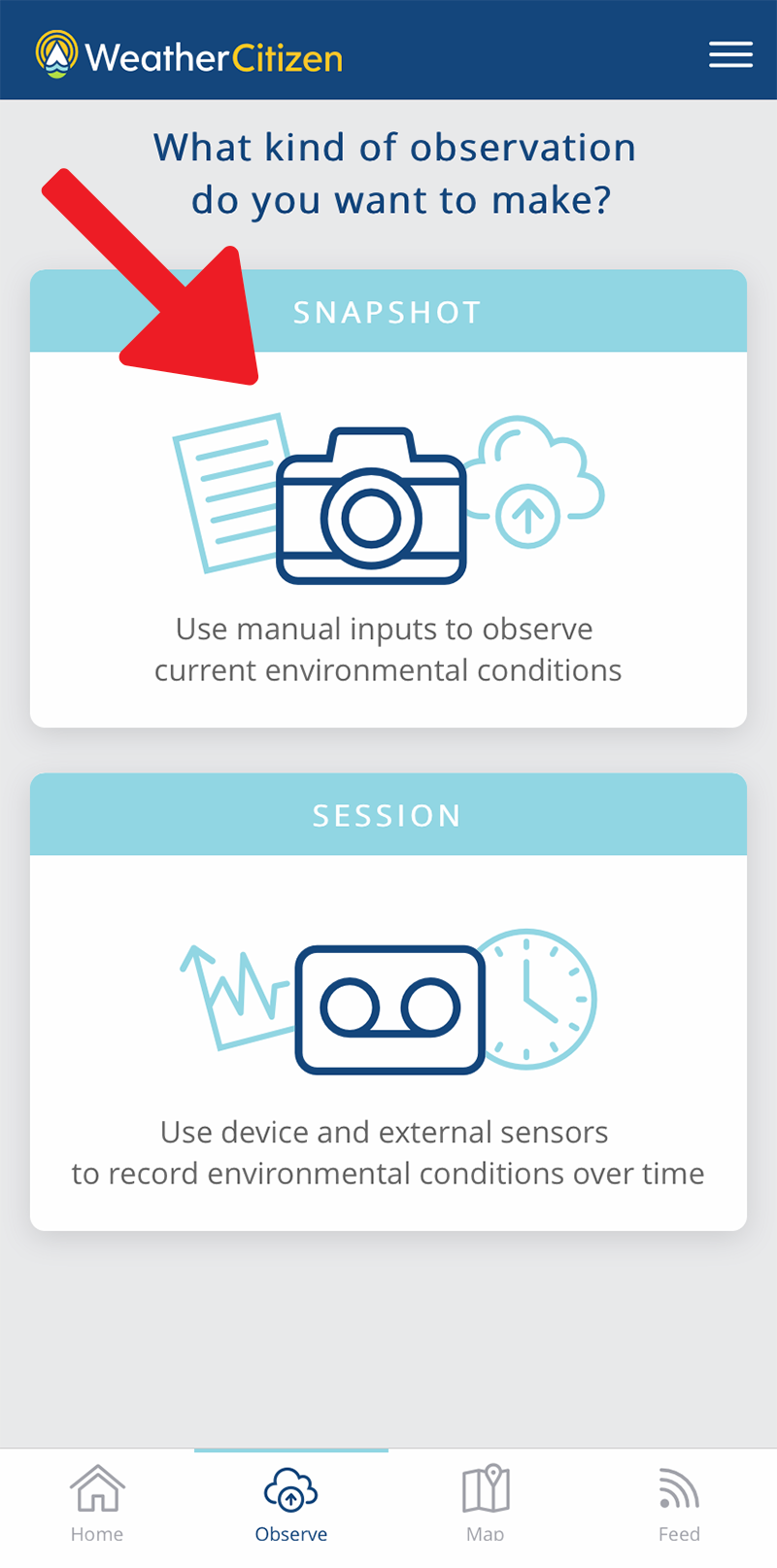 WeatherCitizen

What kind of observation do you want to make?

SNAPSHOT

Use manual inputs to observe current environmental conditions

SESSION

Use device and external sensors to record environmental conditions over time

Home
Observe
Map
Feed